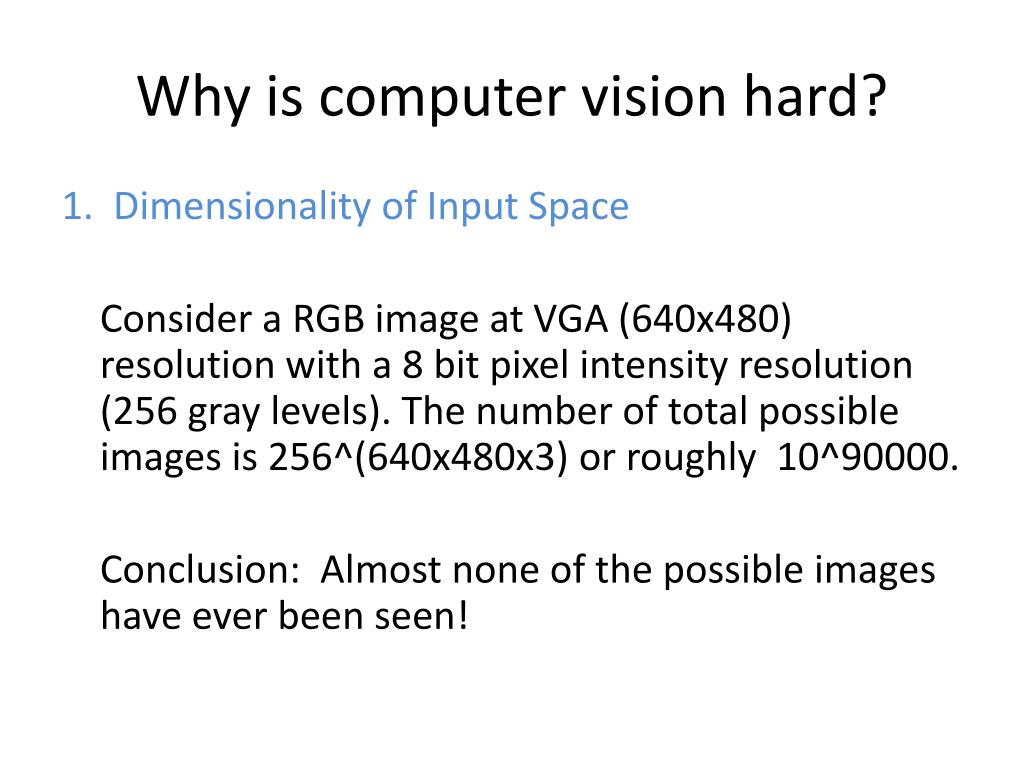 Why is computer vision hard?

1. Dimensionality of Input Space

Consider a RGB image at VGA (640x480) resolution with a 8 bit pixel intensity resolution (256 gray levels). The number of total possible images is 256^(640x480x3) or roughly 10^90000.

Conclusion: Almost none of the possible images have ever been seen!